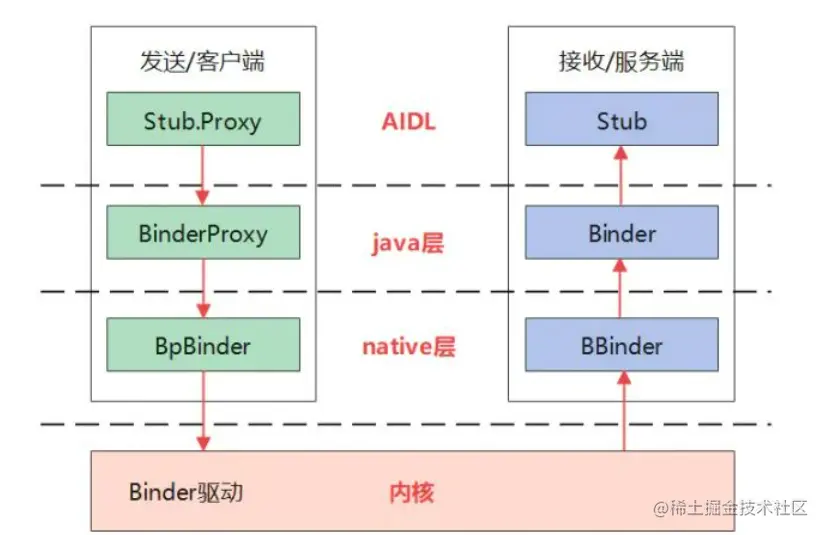 发送/客户端

Stub.Proxy

BinderProxy

BpBinder

AIDL

java层

native层

接收/服务端

Stub

Binder

BBinder

Binder驱动

内核

@稀土掘金技术社区